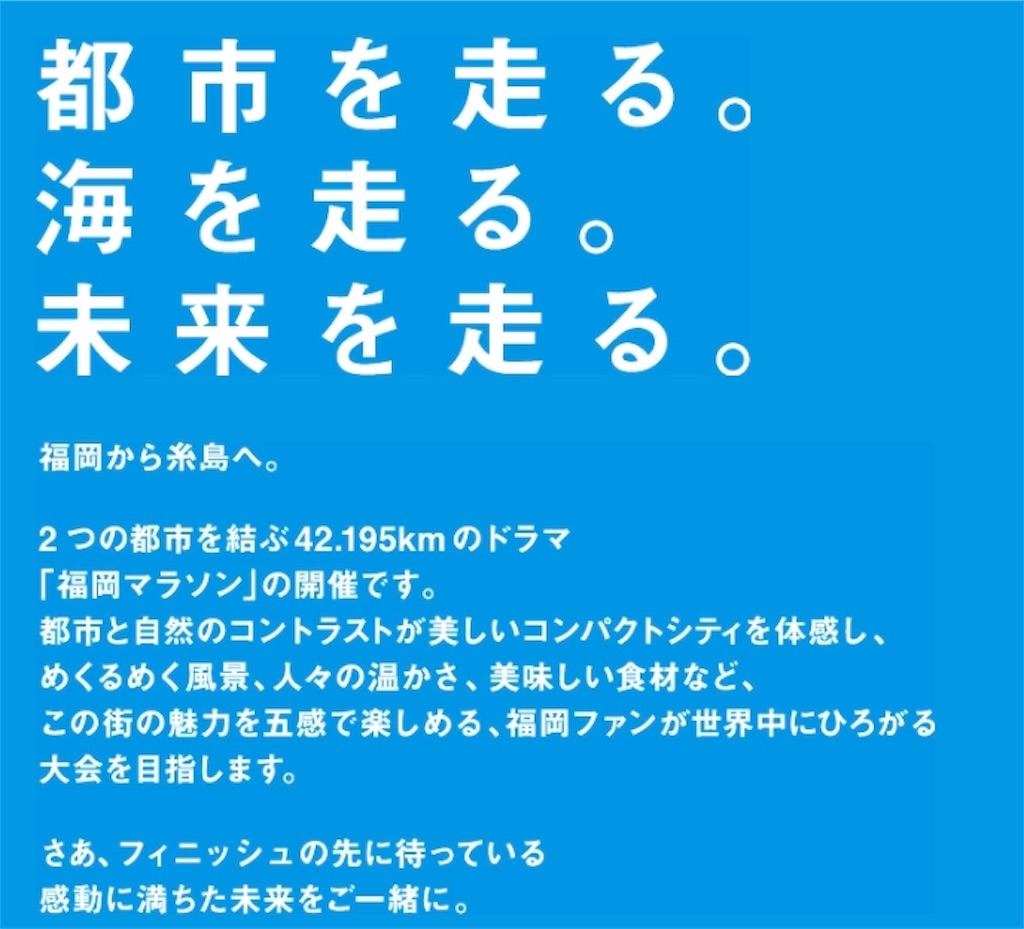 都市を走る。
海を走る。
未来を走る。

福岡から糸島へ。

2つの都市を結ぶ42.195kmのドラマ
「福岡マラソン」の開催です。
都市と自然のコントラストが美しいコンパクトシティを体感し、
めくるめく風景、人々の温かさ、美味しい食材など、
この街の魅力を五感で楽しめる、福岡ファンが世界中にひろがる
大会を目指します。

さあ、フィニッシュの先に待っている
感動に満ちた未来をご一緒に。